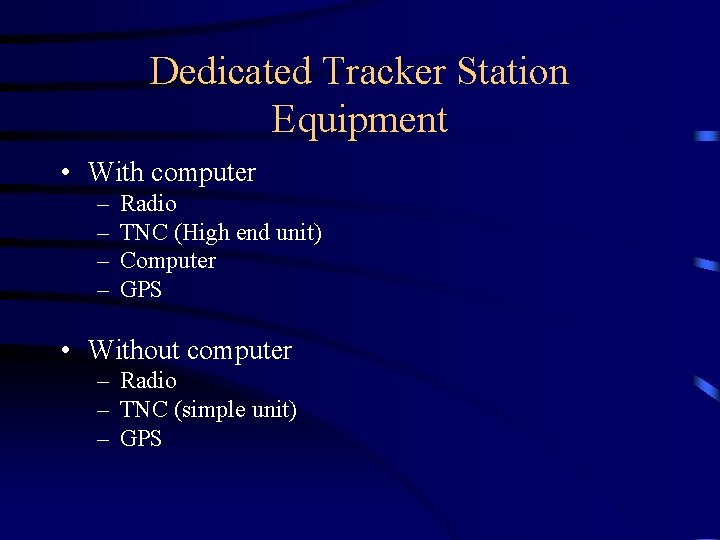 Dedicated Tracker Station Equipment

• With computer
– Radio
– TNC (High end unit)
– Computer
– GPS

• Without computer
– Radio
– TNC (simple unit)
– GPS